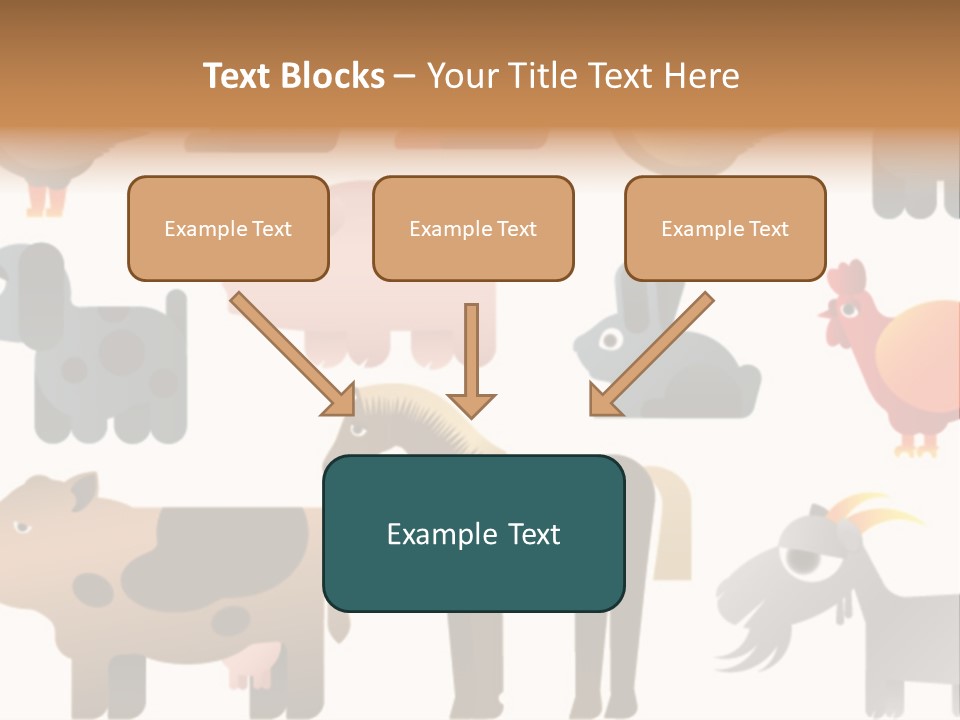 Text Blocks – Your Title Text Here

Example Text

Example Text

Example Text

Example Text